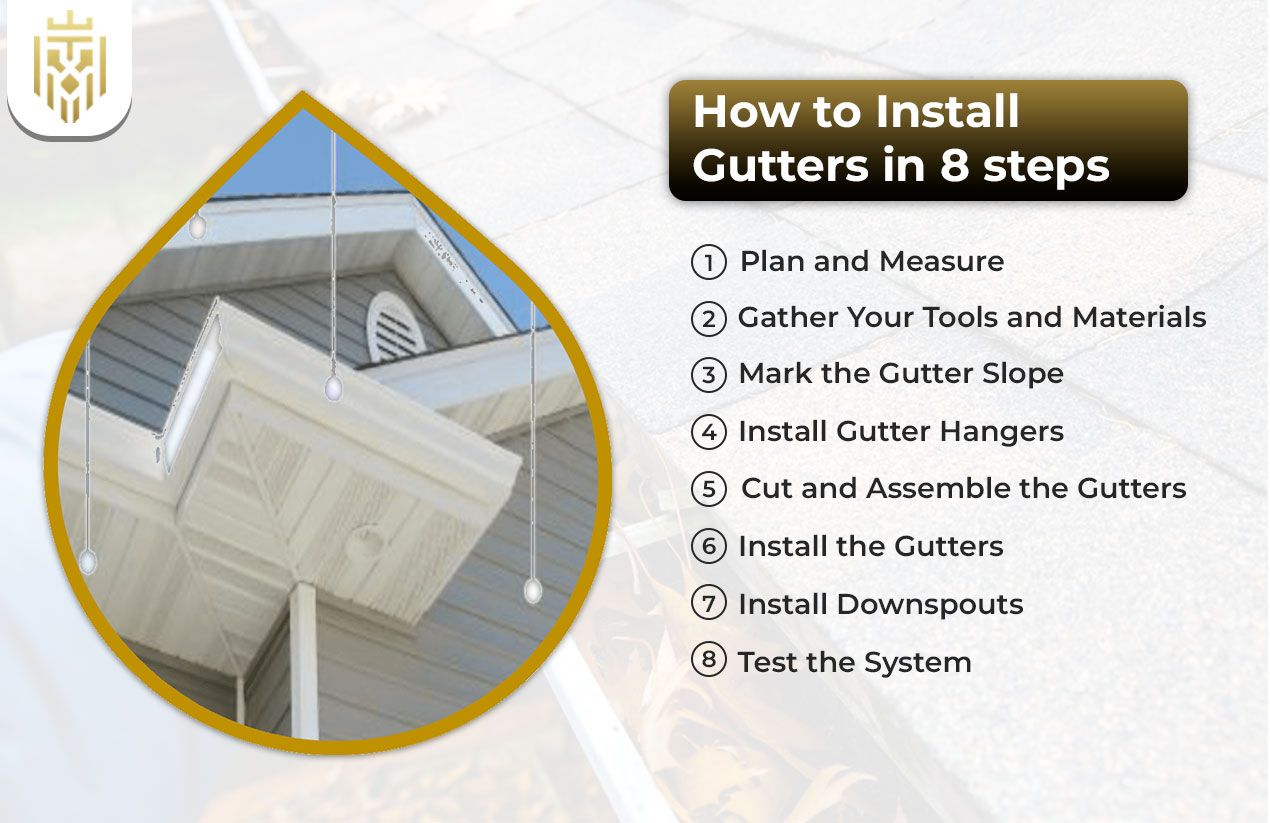 How to Install Gutters in 8 steps

1 Plan and Measure
2 Gather Your Tools and Materials
3 Mark the Gutter Slope
4 Install Gutter Hangers
5 Cut and Assemble the Gutters
6 Install the Gutters
7 Install Downspouts
8 Test the System